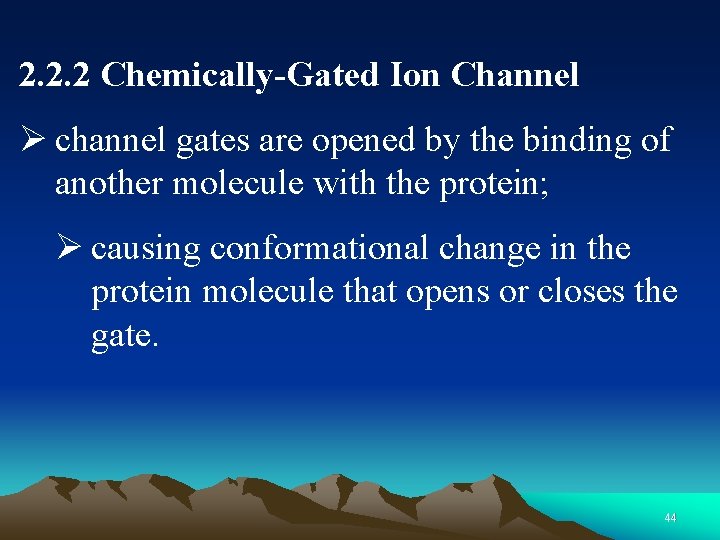 2.2.2 Chemically-Gated Ion Channel

➢ channel gates are opened by the binding of another molecule with the protein;

➢ causing conformational change in the protein molecule that opens or closes the gate.

44